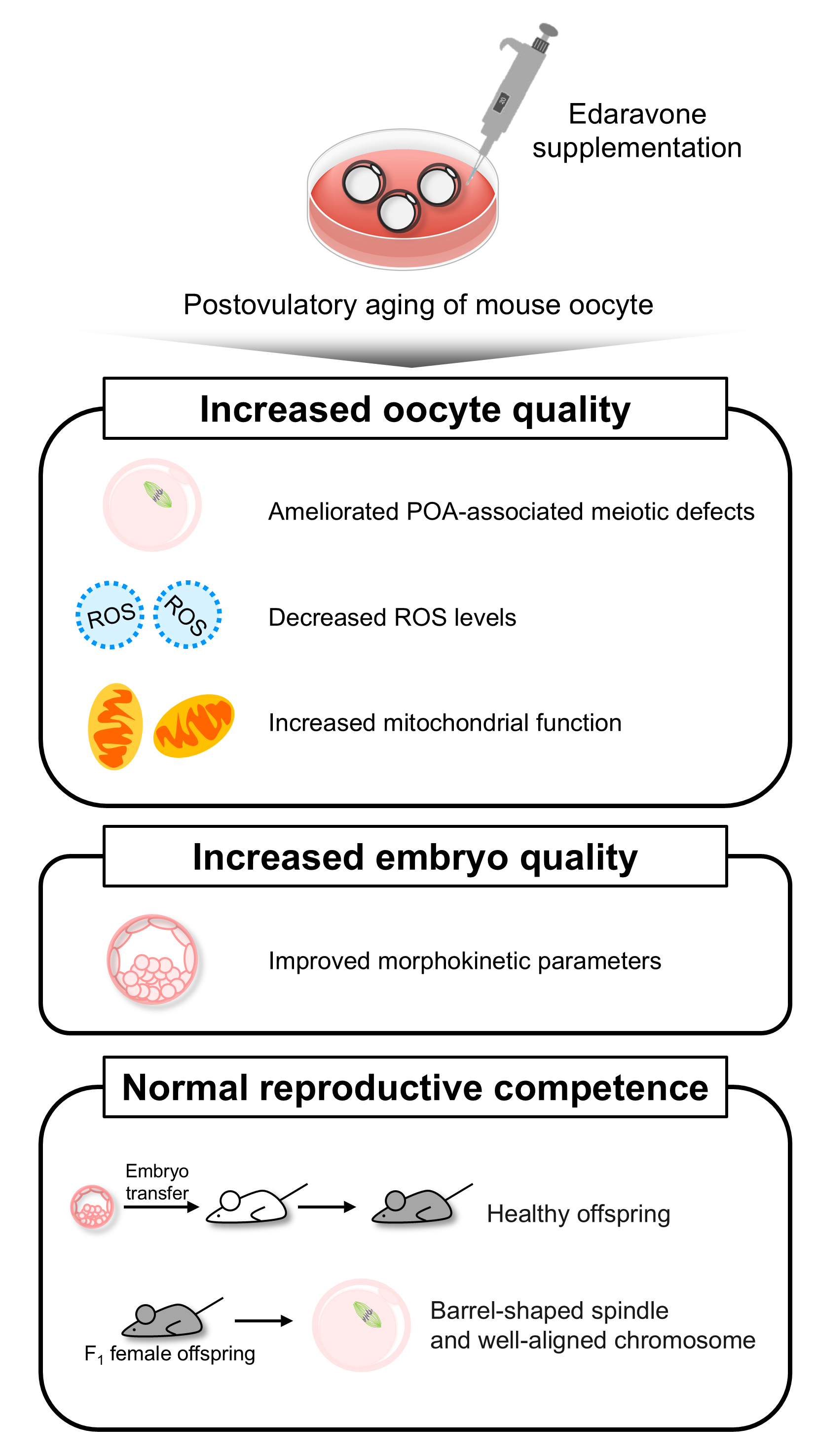 Edaravone supplementation

Postovulatory aging of mouse oocyte

Increased oocyte quality

Ameliorated POA-associated meiotic defects

ROS ROS

Decreased ROS levels

Increased mitochondrial function

Increased embryo quality

Improved morphokinetic parameters

Normal reproductive competence

Embryo transfer

Healthy offspring

$F_1$ female offspring

Barrel-shaped spindle and well-aligned chromosome